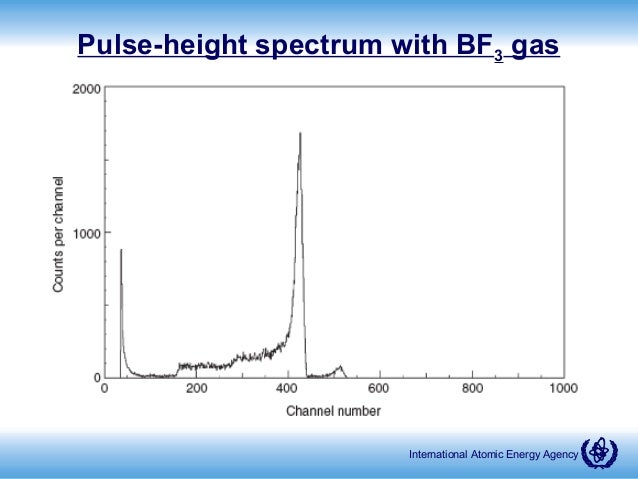 Pulse-height spectrum with $BF_3$ gas

2000

1000

0

Counts per channel

0 200 400 600 800 1000

Channel number

International Atomic Energy Agency